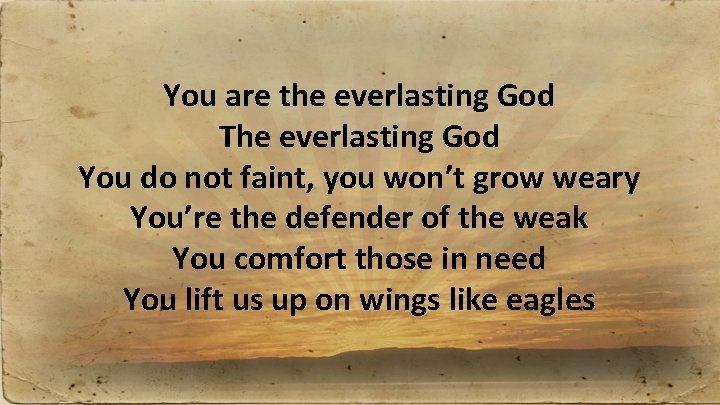 You are the everlasting God
The everlasting God
You do not faint, you won't grow weary
You're the defender of the weak
You comfort those in need
You lift us up on wings like eagles